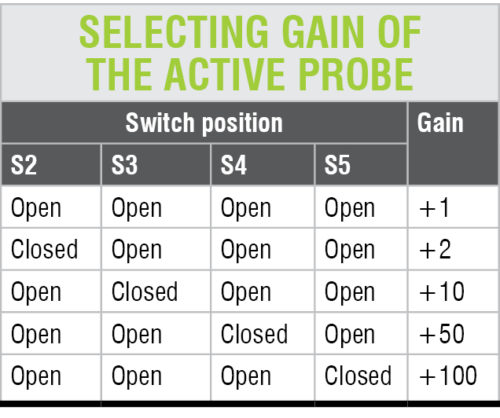 SELECTING GAIN OF THE ACTIVE PROBE

| Switch position | | | | Gain |
|---|---|---|---|---|
| S2 | S3 | S4 | S5 | |
| Open | Open | Open | Open | +1 |
| Closed | Open | Open | Open | +2 |
| Open | Closed | Open | Open | +10 |
| Open | Open | Closed | Open | +50 |
| Open | Open | Open | Closed | +100 |